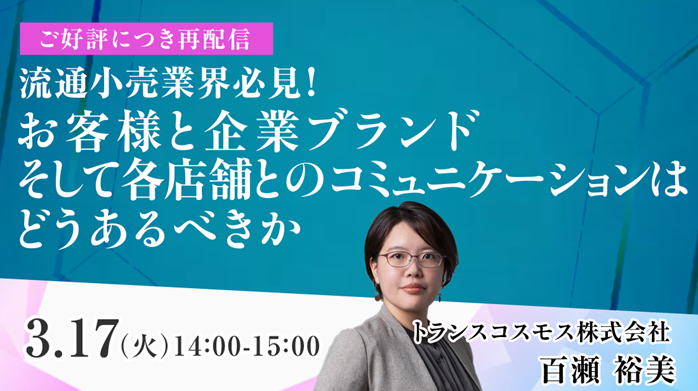 ご好評につき再配信

流通小売業界必見!
お客様と企業ブランド
そして各店舗とのコミュニケーションは
どうあるべきか

3.17(火)14:00-15:00

トランスコスモス株式会社
百瀬 裕美